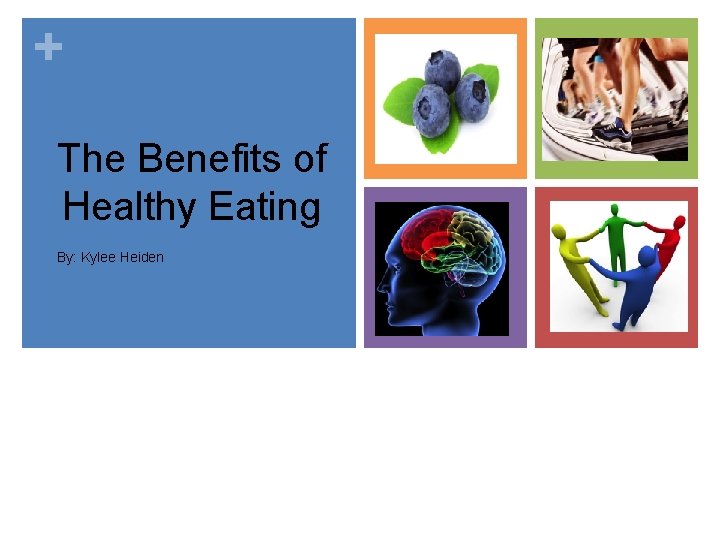 +

The Benefits of Healthy Eating

By: Kylee Heiden